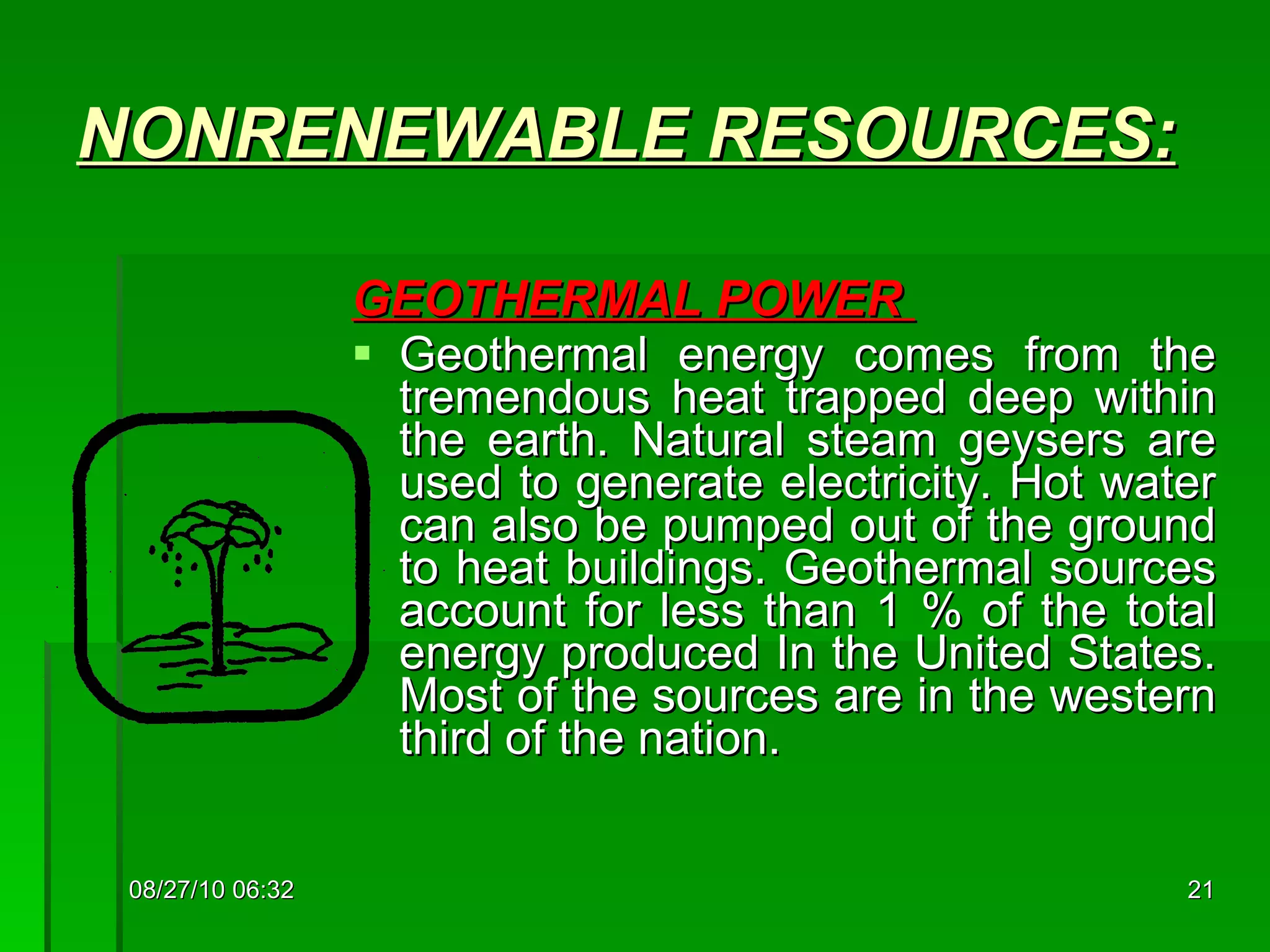 NONRENEWABLE RESOURCES:

GEOTHERMAL POWER

▪ Geothermal energy comes from the tremendous heat trapped deep within the earth. Natural steam geysers are used to generate electricity. Hot water can also be pumped out of the ground to heat buildings. Geothermal sources account for less than 1 % of the total energy produced In the United States. Most of the sources are in the western third of the nation.

08/27/10 06:32

21